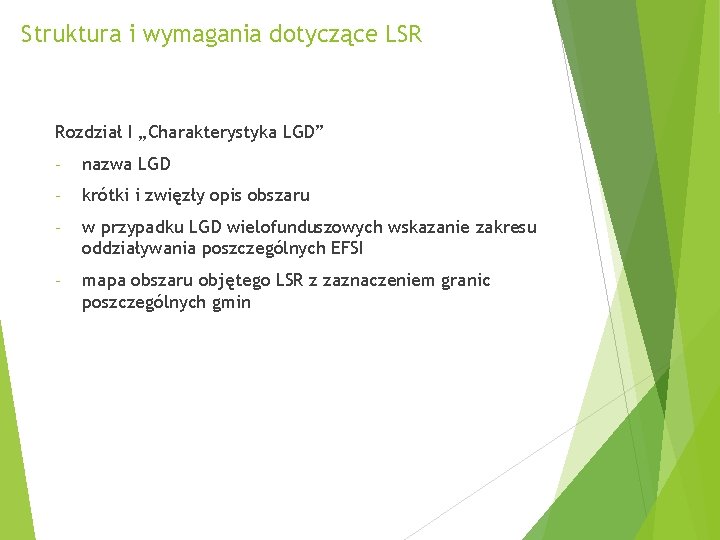 Struktura i wymagania dotyczące LSR

Rozdział I „Charakterystyka LGD”

- nazwa LGD
- krótki i zwięzły opis obszaru
- w przypadku LGD wielofunduszowych wskazanie zakresu oddziaływania poszczególnych EFSI
- mapa obszaru objętego LSR z zaznaczeniem granic poszczególnych gmin